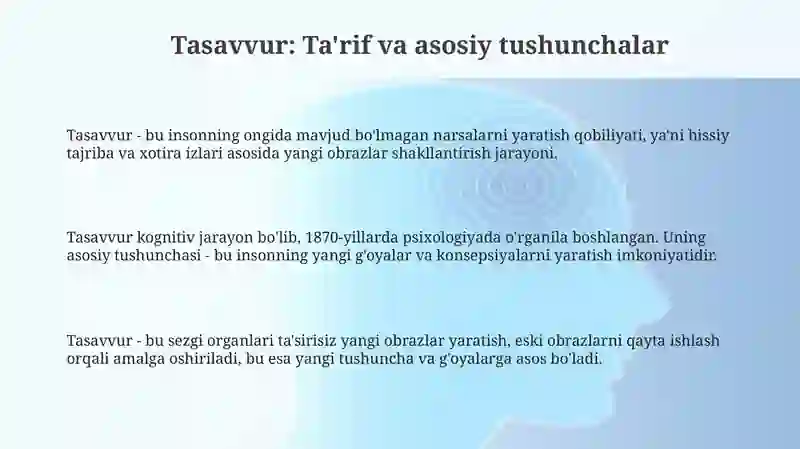 Tasavvur: Ta'rif va asosiy tushunchalar

Tasavvur - bu insonning ongida mavjud bo'lmagan narsalarni yaratish qobiliyati, ya'ni hissiy tajriba va xotira izlari asosida yangi obrazlar shakllantirish jarayoni.

Tasavvur kognitiv jarayon bo'lib, 1870-yillarda psixologiyada o'rganila boshlangan. Uning asosiy tushunchasi - bu insonning yangi g'oyalar va konsepsiyalarni yaratish imkoniyatidir.

Tasavvur - bu sezgi organlari ta'sirisiz yangi obrazlar yaratish, eski obrazlarni qayta ishlash orqali amalga oshiriladi, bu esa yangi tushuncha va g'oyalarga asos bo'ladi.